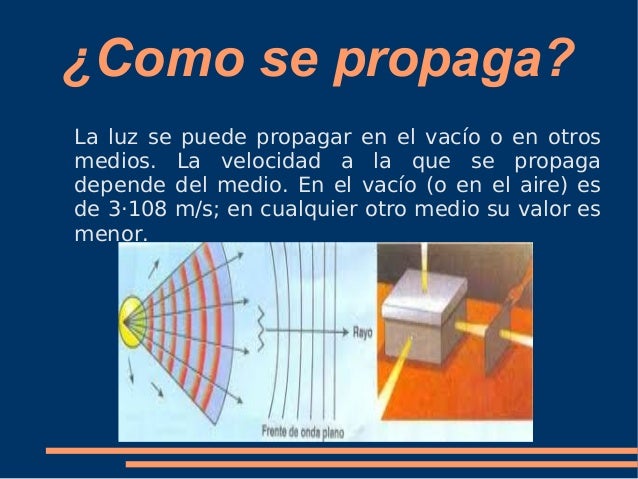 ¿Como se propaga?

La luz se puede propagar en el vacío o en otros medios. La velocidad a la que se propaga depende del medio. En el vacío (o en el aire) es de 3·108 m/s; en cualquier otro medio su valor es menor.

Rayo

Frente de onda plano